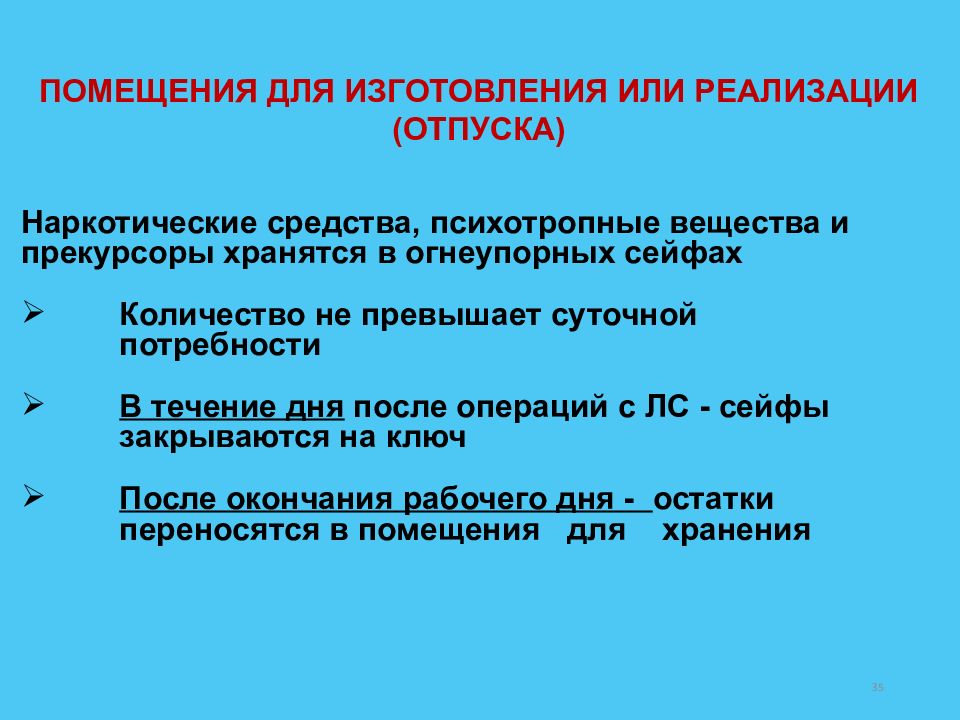 ПОМЕЩЕНИЯ ДЛЯ ИЗГОТОВЛЕНИЯ ИЛИ РЕАЛИЗАЦИИ (ОТПУСКА)

Наркотические средства, психотропные вещества и прекурсоры хранятся в огнеупорных сейфах

➢ Количество не превышает суточной потребности

➢ В течение дня после операций с ЛС - сейфы закрываются на ключ

➢ После окончания рабочего дня - остатки переносятся в помещения для хранения

35